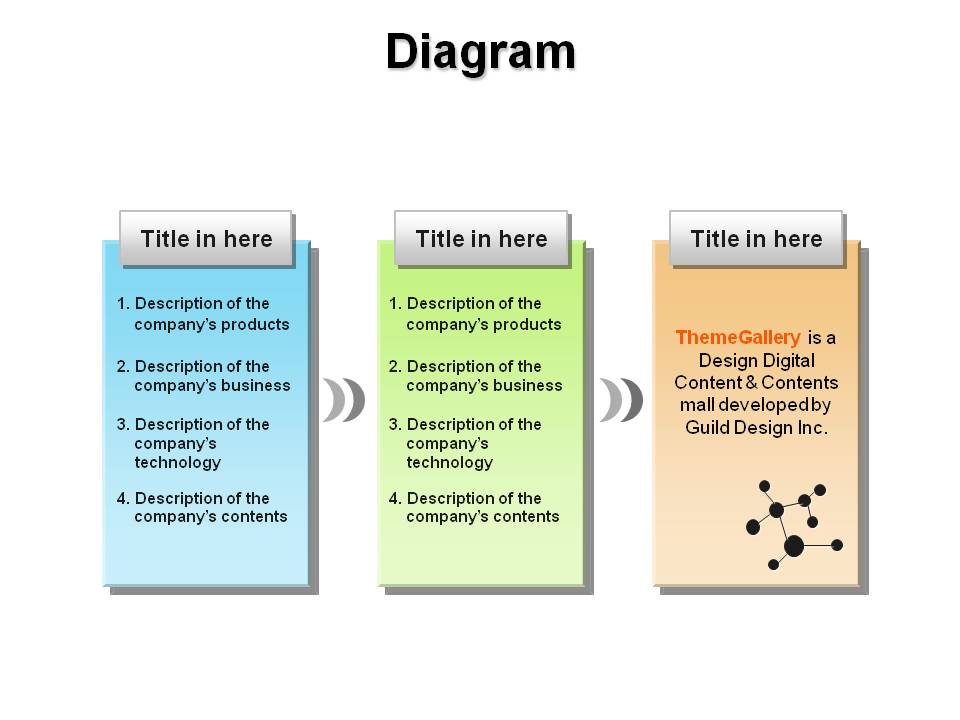 Diagram

Title in here

1. Description of the company's products

2. Description of the company's business

3. Description of the company's technology

4. Description of the company's contents

Title in here

1. Description of the company's products

2. Description of the company's business

3. Description of the company's technology

4. Description of the company's contents

Title in here

ThemeGallery is a Design Digital Content & Contents mall developed by Guild Design Inc.